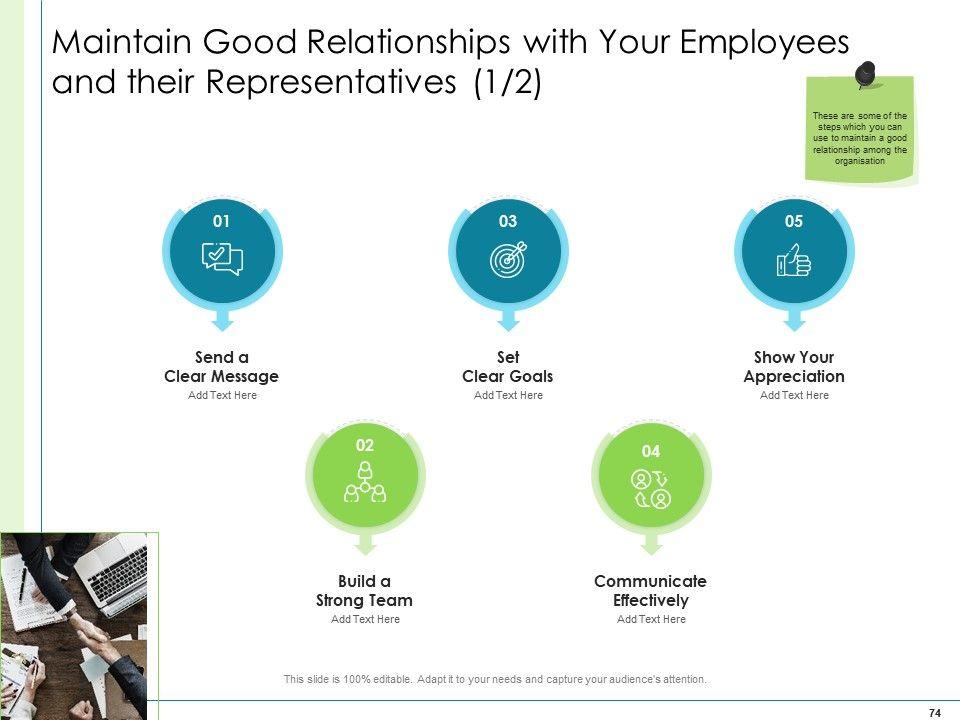 Maintain Good Relationships with Your Employees and their Representatives (1/2)

These are some of the steps which you can use to maintain a good relationship among the organisation

01

Send a Clear Message
Add Text Here

03

Set Clear Goals
Add Text Here

05

Show Your Appreciation
Add Text Here

02

Build a Strong Team
Add Text Here

04

Communicate Effectively
Add Text Here

This slide is 100% editable. Adapt it to your needs and capture your audience's attention.

74